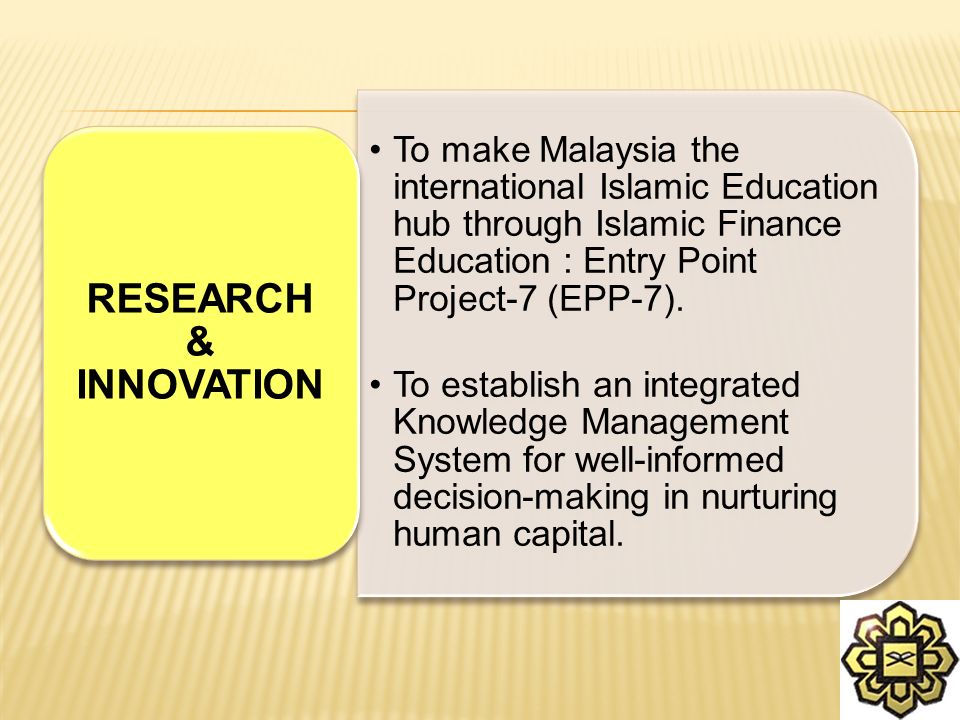 RESEARCH
&
INNOVATION

• To make Malaysia the international Islamic Education hub through Islamic Finance Education : Entry Point Project-7 (EPP-7).

• To establish an integrated Knowledge Management System for well-informed decision-making in nurturing human capital.